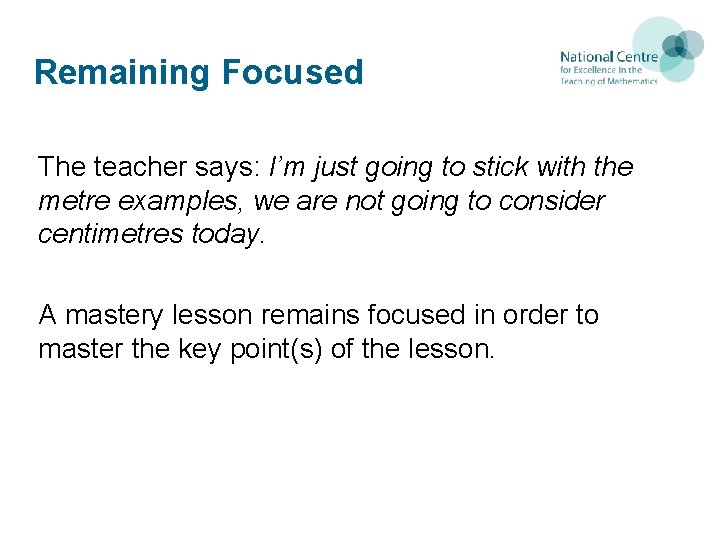 Remaining Focused

National Centre
for Excellence in the
Teaching of Mathematics

The teacher says: I'm just going to stick with the metre examples, we are not going to consider centimetres today.

A mastery lesson remains focused in order to master the key point(s) of the lesson.